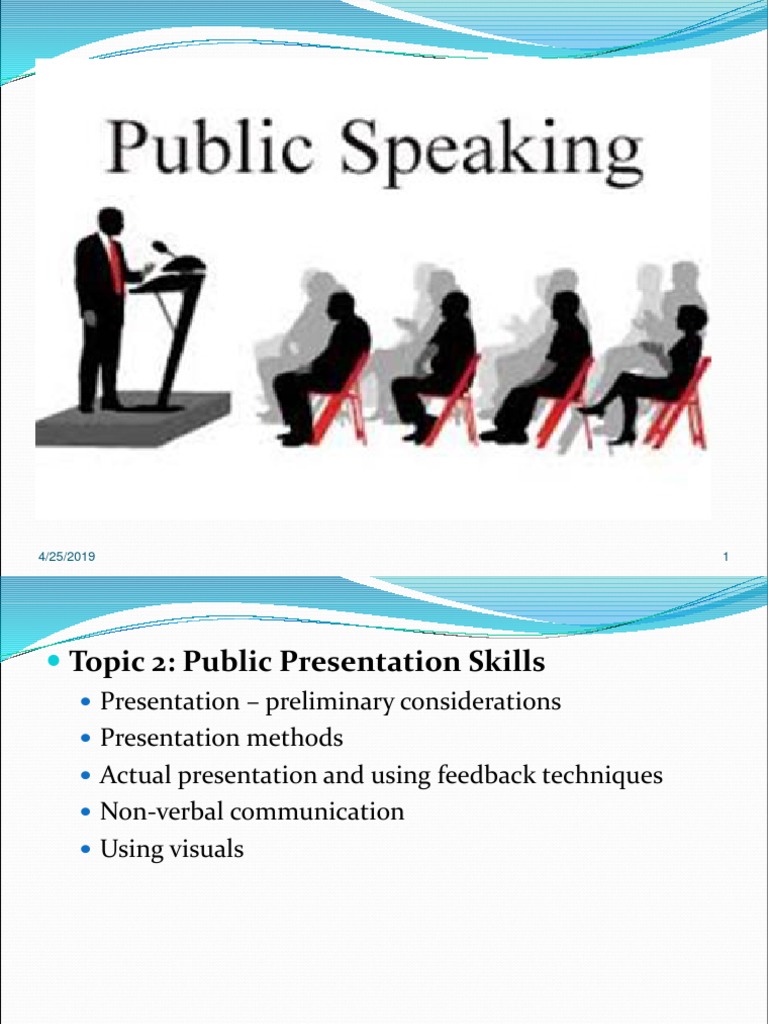 Public Speaking

4/25/2019

1

Topic 2: Public Presentation Skills

Presentation – preliminary considerations

Presentation methods

Actual presentation and using feedback techniques

Non-verbal communication

Using visuals